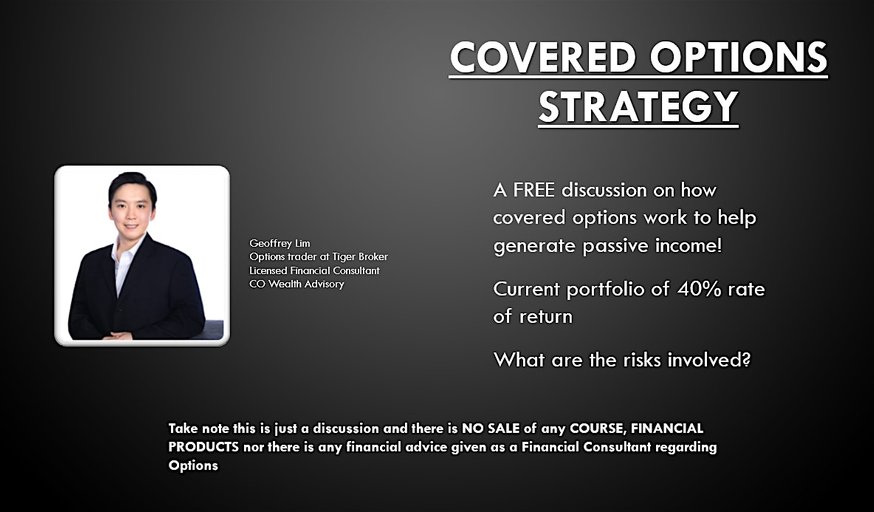 COVERED OPTIONS STRATEGY

Geoffrey Lim
Options trader at Tiger Broker
Licensed Financial Consultant
CO Wealth Advisory

A FREE discussion on how covered options work to help generate passive income!

Current portfolio of 40% rate of return

What are the risks involved?

Take note this is just a discussion and there is NO SALE of any COURSE, FINANCIAL PRODUCTS nor there is any financial advice given as a Financial Consultant regarding Options